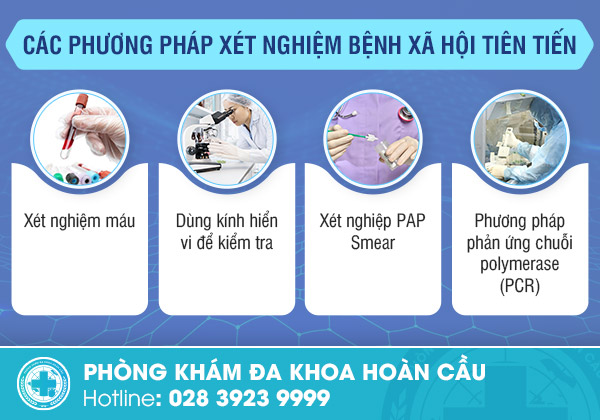 CÁC PHƯƠNG PHÁP XÉT NGHIỆM BỆNH XÃ HỘI TIÊN TIẾN

Xét nghiệm máu

Dùng kính hiển vi để kiểm tra

Xét nghiệp PAP Smear

Phương pháp phản ứng chuỗi polymerase (PCR)

PHÒNG KHÁM ĐA KHOA HOÀN CẦU
Hotline: 028 3923 9999